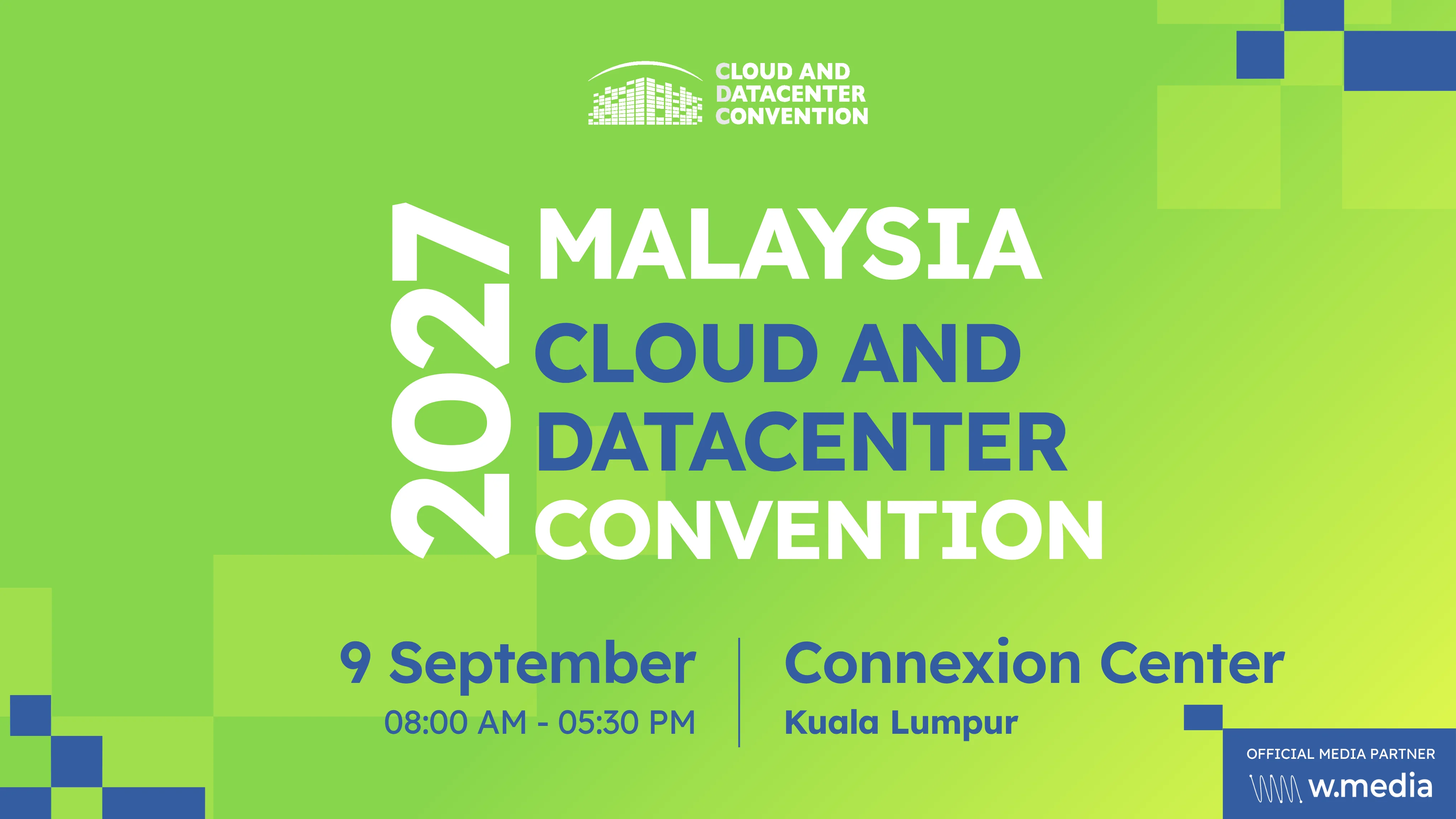 CLOUD AND DATACENTER CONVENTION

2027

MALAYSIA
CLOUD AND DATACENTER CONVENTION

9 September
08:00 AM - 05:30 PM

Connexion Center
Kuala Lumpur

OFFICIAL MEDIA PARTNER
w.media